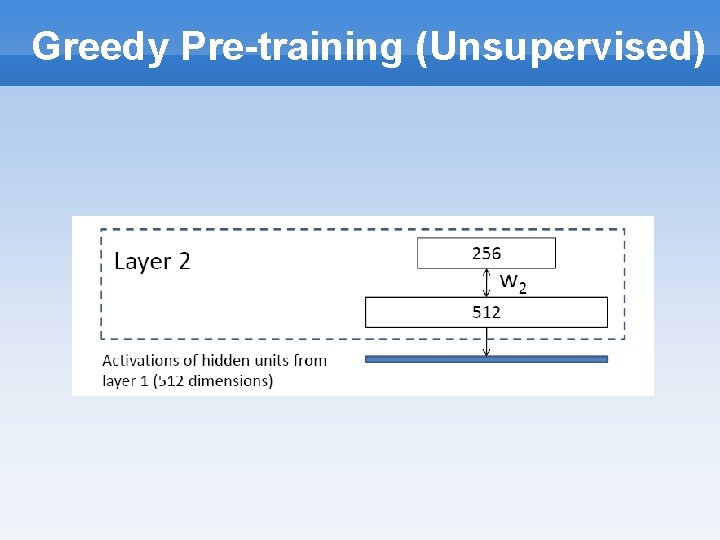 Greedy Pre-training (Unsupervised)

Layer 2

256

$W_2$

512

Activations of hidden units from layer 1 (512 dimensions)